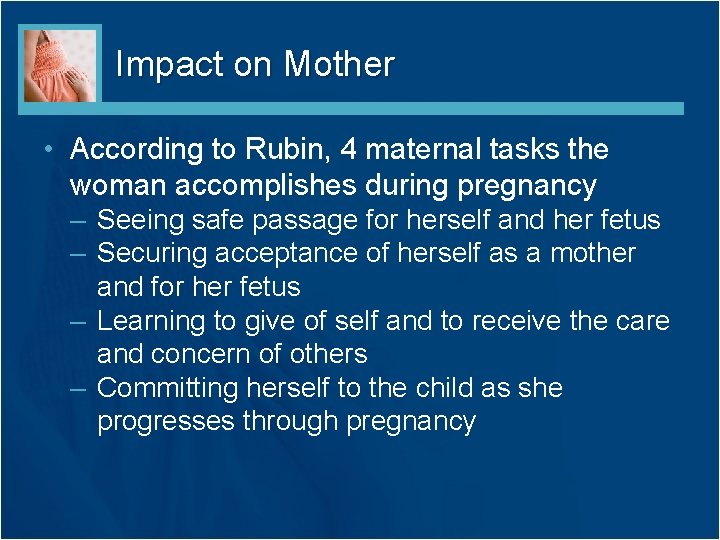 Impact on Mother

• According to Rubin, 4 maternal tasks the woman accomplishes during pregnancy
– Seeing safe passage for herself and her fetus
– Securing acceptance of herself as a mother and for her fetus
– Learning to give of self and to receive the care and concern of others
– Committing herself to the child as she progresses through pregnancy